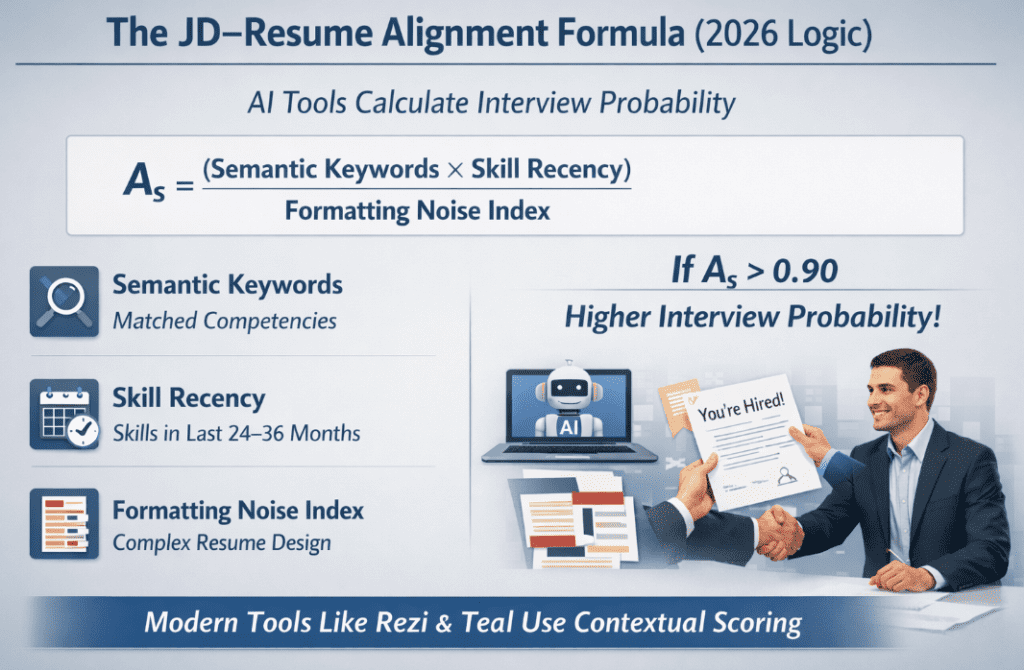 The JD–Resume Alignment Formula (2026 Logic)

AI Tools Calculate Interview Probability

$A_s = \frac{(\text{Semantic Keywords} \times \text{Skill Recency})}{\text{Formatting Noise Index}}$

Semantic Keywords
Matched Competencies

Skill Recency
Skills in Last 24–36 Months

Formatting Noise Index
Complex Resume Design

If $A_s > 0.90$
Higher Interview Probability!

AI

You're Hired!

Modern Tools Like Rezi & Teal Use Contextual Scoring